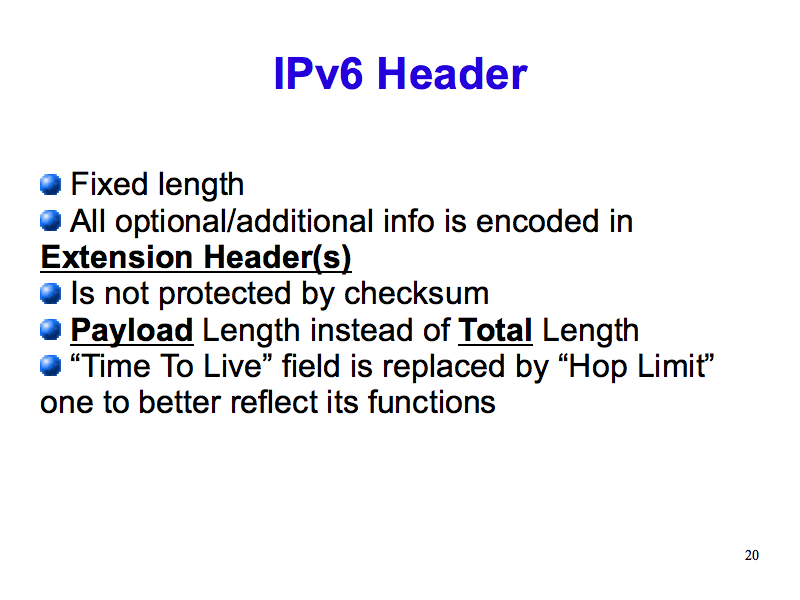 IPv6 Header

Fixed length

All optional/additional info is encoded in Extension Header(s)

Is not protected by checksum

Payload Length instead of Total Length

“Time To Live” field is replaced by “Hop Limit” one to better reflect its functions

20